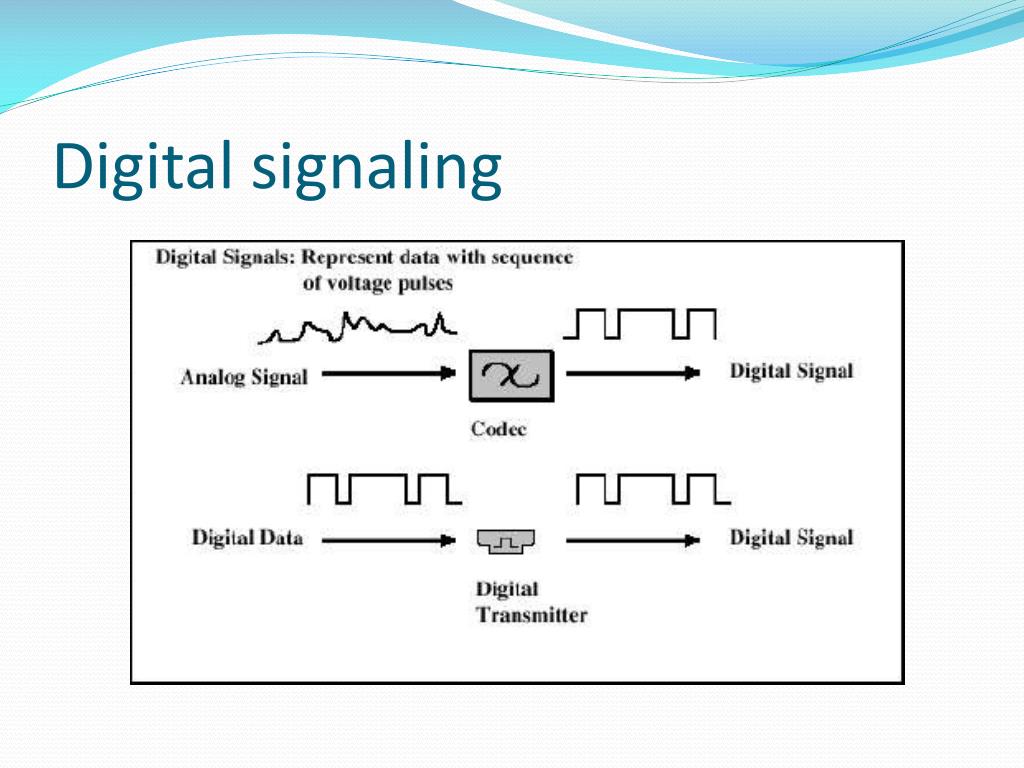 Digital signaling

Digital Signals: Represent data with sequence of voltage pulses

Analog Signal

Codec

Digital Signal

Digital Data

Digital Transmitter

Digital Signal